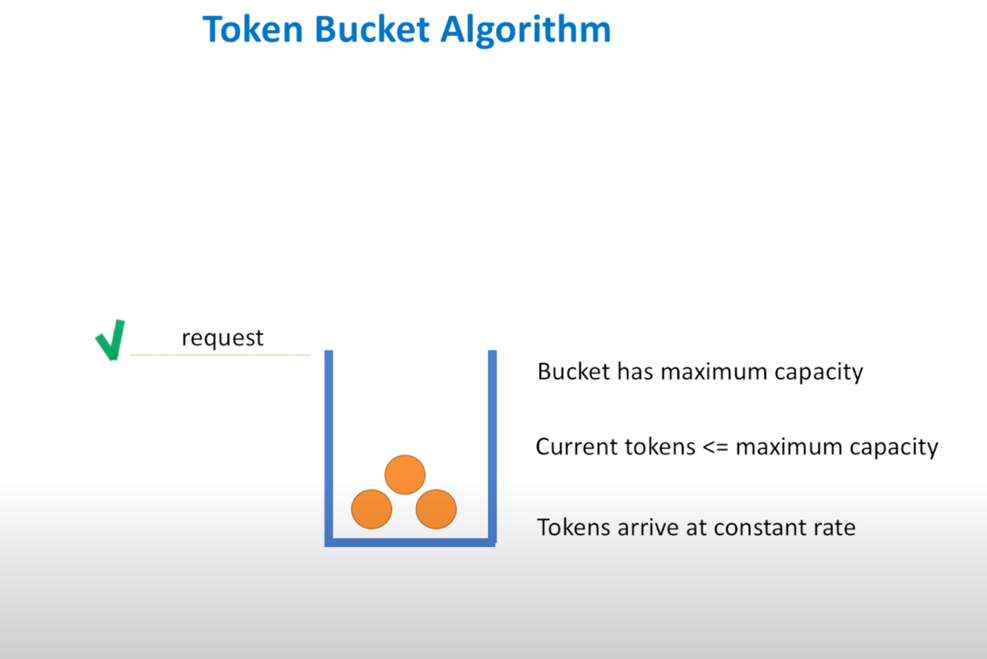 Token Bucket Algorithm

request

Bucket has maximum capacity

Current tokens <= maximum capacity

Tokens arrive at constant rate